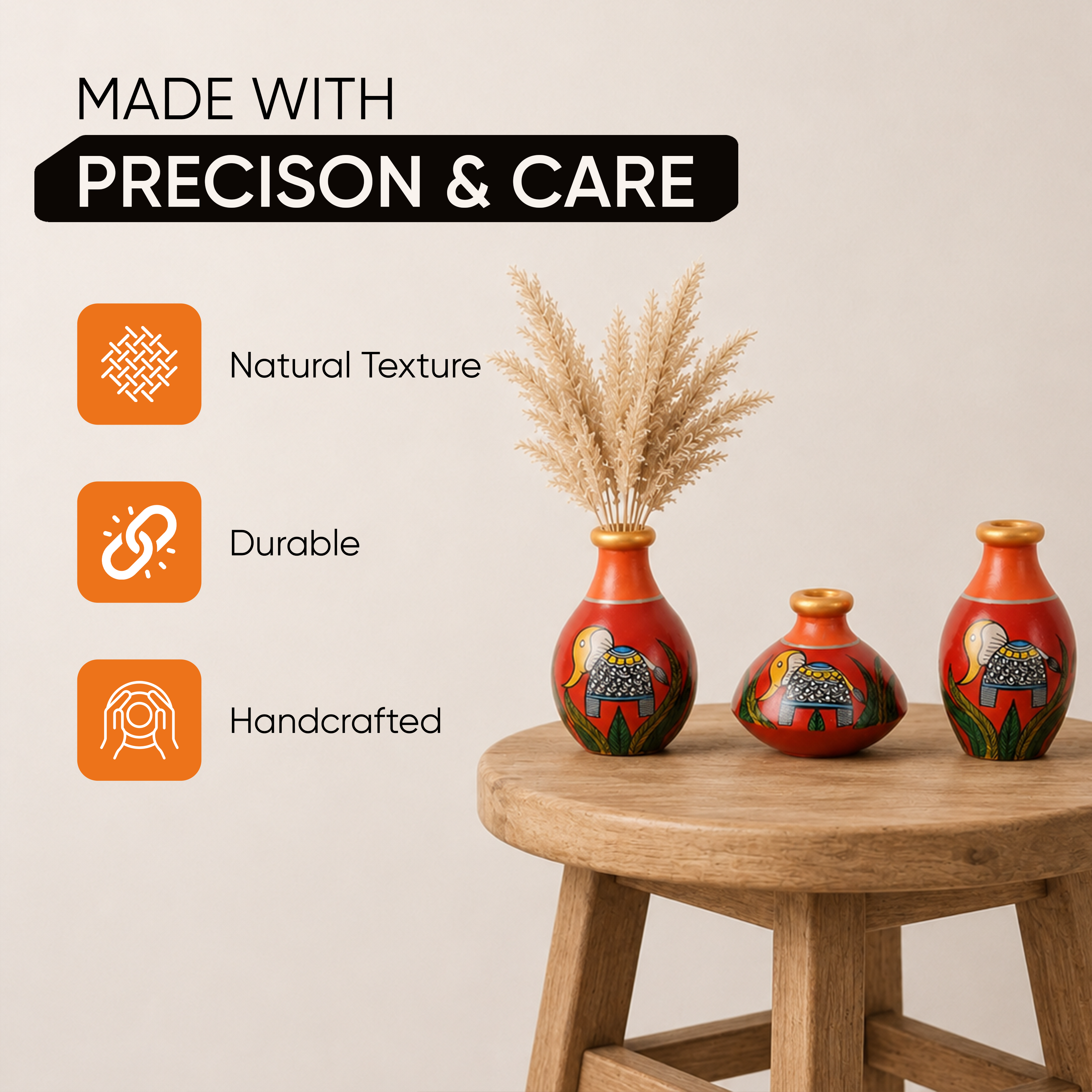 MADE WITH
PRECISON & CARE

Natural Texture

Durable

Handcrafted